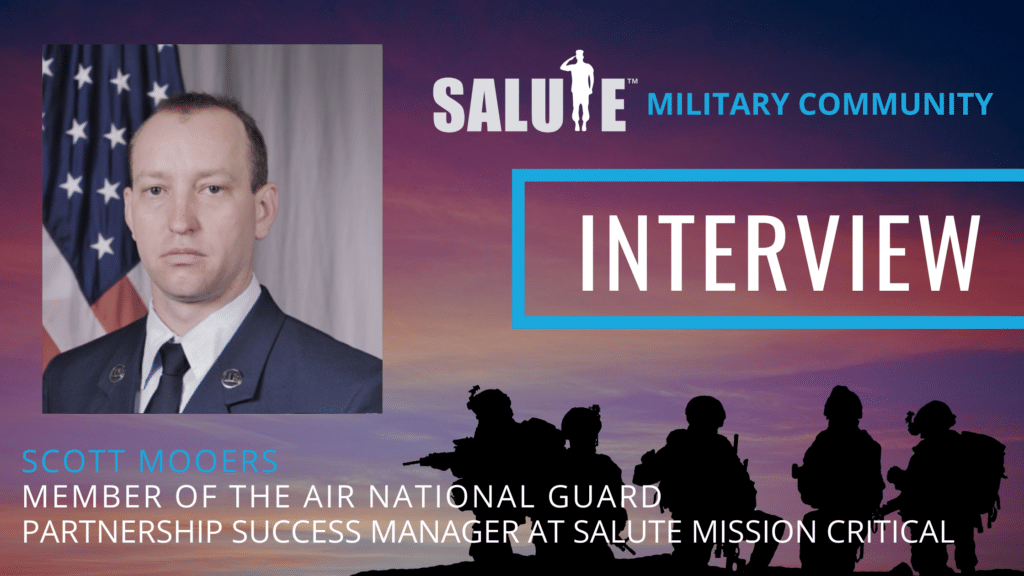 SALUTE™ MILITARY COMMUNITY

INTERVIEW

SCOTT MOOERS
MEMBER OF THE AIR NATIONAL GUARD
PARTNERSHIP SUCCESS MANAGER AT SALUTE MISSION CRITICAL